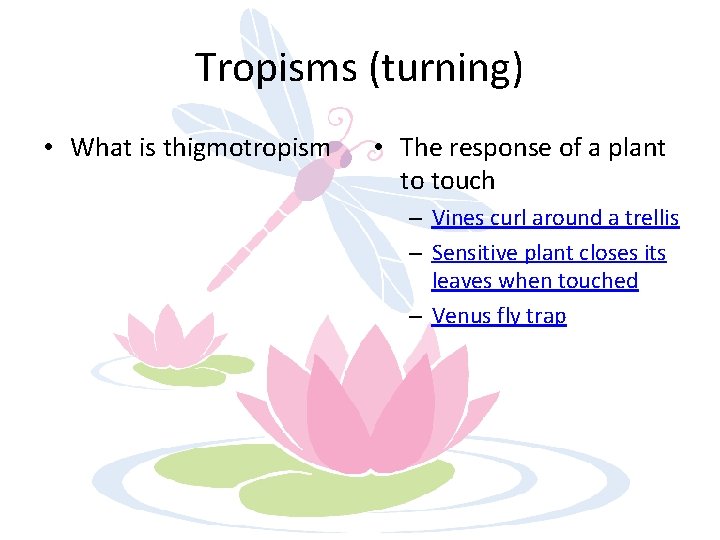 Tropisms (turning)

• What is thigmotropism

• The response of a plant to touch
– Vines curl around a trellis
– Sensitive plant closes its leaves when touched
– Venus fly trap